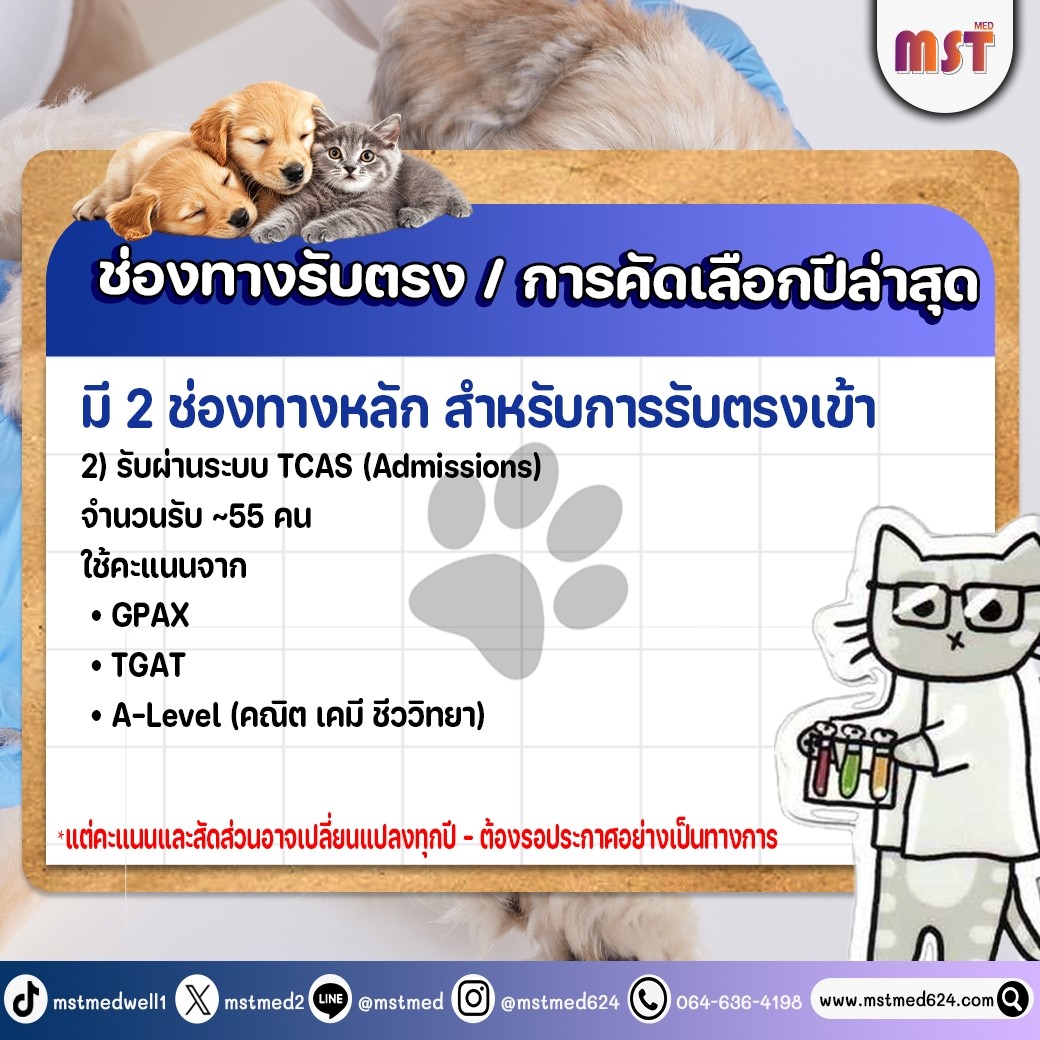 MST MED

ช่องทางรับตรง / การคัดเลือกปีล่าสุด

มี 2 ช่องทางหลัก สำหรับการรับตรงเข้า

2) รับผ่านระบบ TCAS (Admissions)
จำนวนรับ ~55 คน
ใช้คะแนนจาก
• GPAX
• TGAT
• A-Level (คณิต เคมี ชีววิทยา)

*แต่คะแนนและสัดส่วนอาจเปลี่ยนแปลงทุกปี - ต้องรอประกาศอย่างเป็นทางการ

mstmedwell1 mstmed2 LINE @mstmed @mstmed624 064-636-4198 www.mstmed624.com